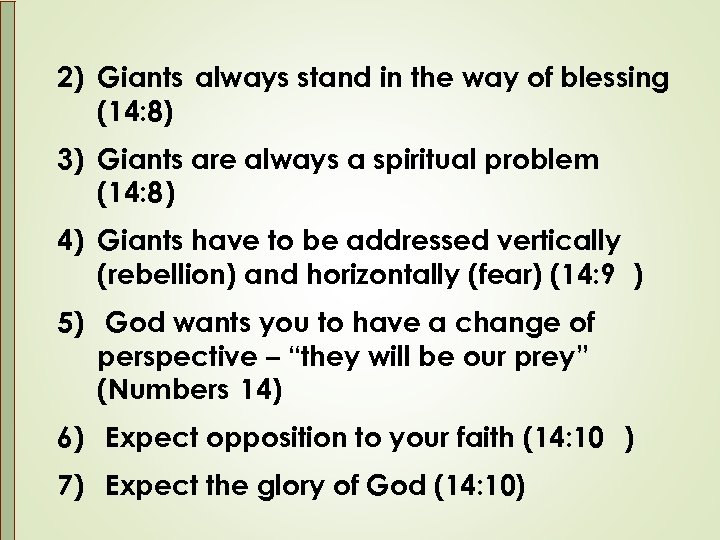 2) Giants always stand in the way of blessing (14:8)

3) Giants are always a spiritual problem (14:8)

4) Giants have to be addressed vertically (rebellion) and horizontally (fear) (14:9 )

5) God wants you to have a change of perspective – “they will be our prey” (Numbers 14)

6) Expect opposition to your faith (14:10 )

7) Expect the glory of God (14:10)